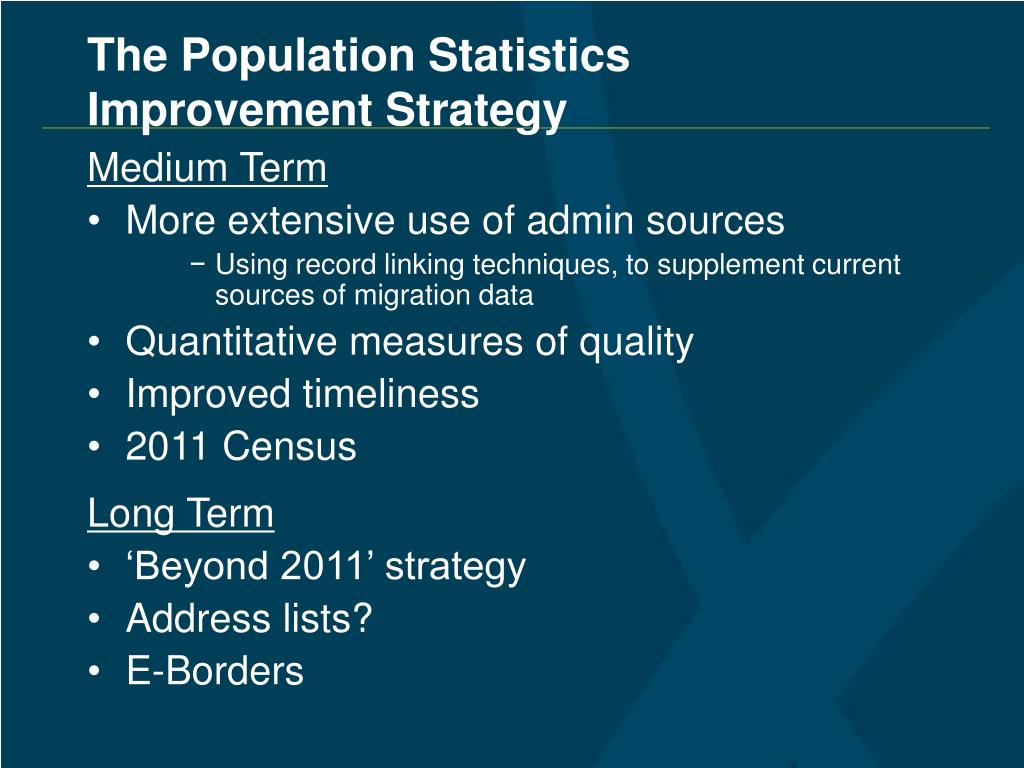 The Population Statistics Improvement Strategy

Medium Term
• More extensive use of admin sources
− Using record linking techniques, to supplement current sources of migration data
• Quantitative measures of quality
• Improved timeliness
• 2011 Census

Long Term
• ‘Beyond 2011’ strategy
• Address lists?
• E-Borders